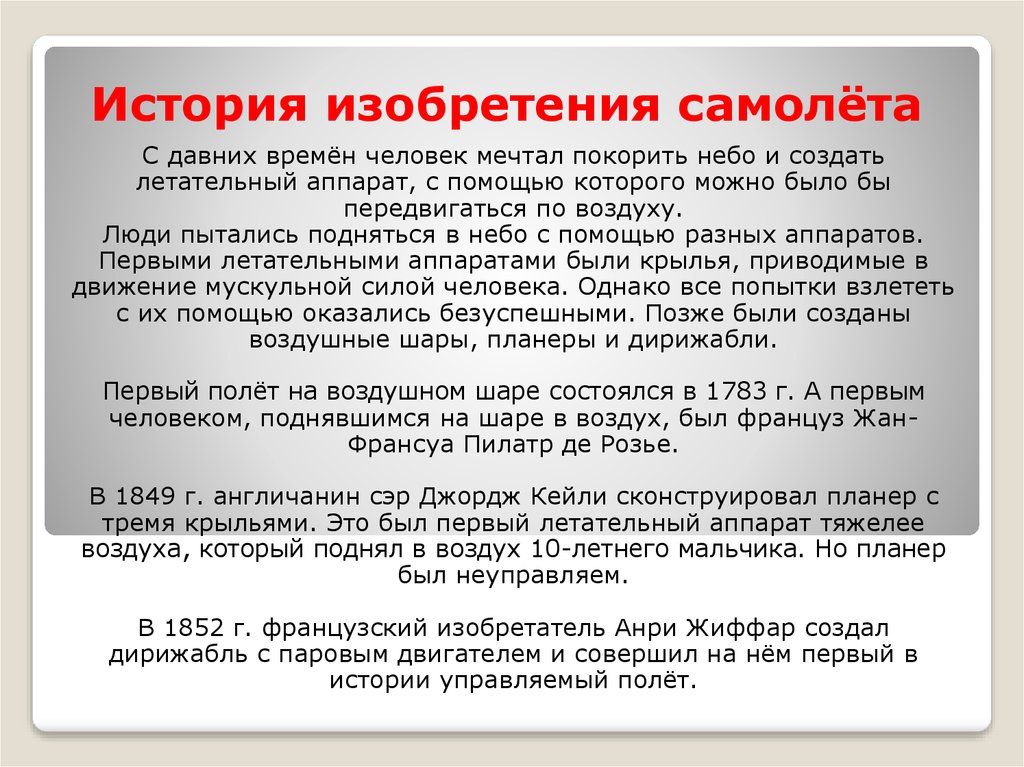 История изобретения самолёта

С давних времён человек мечтал покорить небо и создать летательный аппарат, с помощью которого можно было бы передвигаться по воздуху.
Люди пытались подняться в небо с помощью разных аппаратов. Первыми летательными аппаратами были крылья, приводимые в движение мускульной силой человека. Однако все попытки взлететь с их помощью оказались безуспешными. Позже были созданы воздушные шары, планеры и дирижабли.

Первый полёт на воздушном шаре состоялся в 1783 г. А первым человеком, поднявшимся на шаре в воздух, был француз Жан-Франсуа Пилатр де Розье.

В 1849 г. англичанин сэр Джордж Кейли сконструировал планер с тремя крыльями. Это был первый летательный аппарат тяжелее воздуха, который поднял в воздух 10-летнего мальчика. Но планер был неуправляем.

В 1852 г. французский изобретатель Анри Жиффар создал дирижабль с паровым двигателем и совершил на нём первый в истории управляемый полёт.